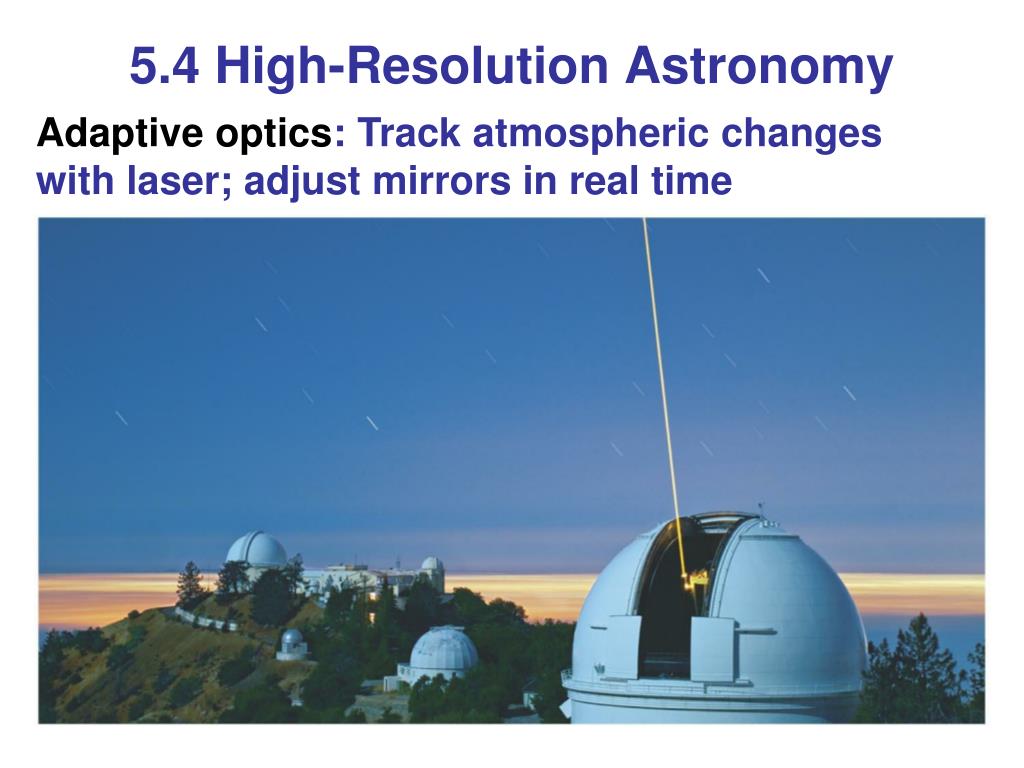 5.4 High-Resolution Astronomy

Adaptive optics: Track atmospheric changes with laser; adjust mirrors in real time